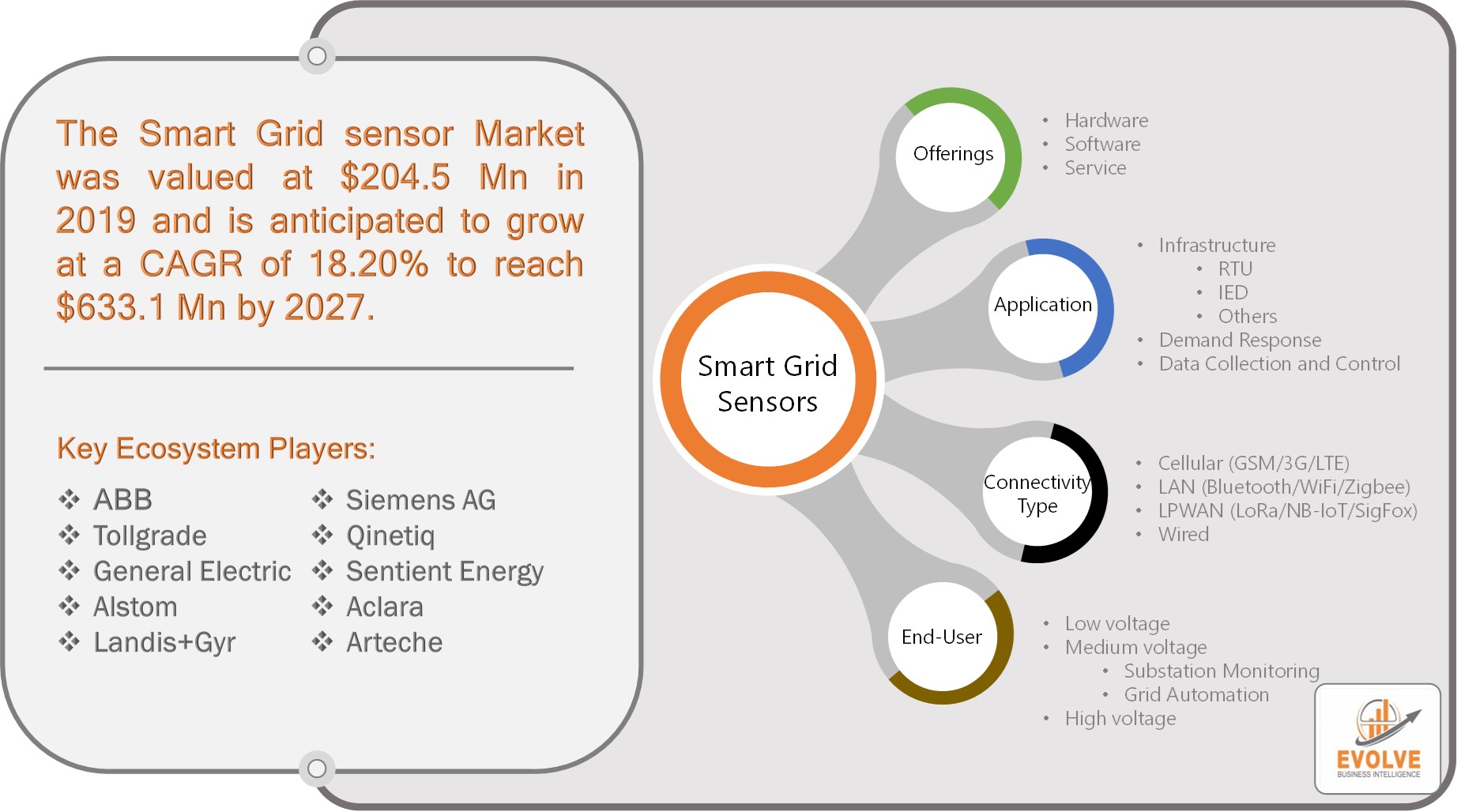 The Smart Grid sensor Market was valued at $204.5 Mn in 2019 and is anticipated to grow at a CAGR of 18.20% to reach $633.1 Mn by 2027.

Key Ecosystem Players:

❖ ABB
❖ Tollgrade
❖ General Electric
❖ Alstom
❖ Landis+Gyr

❖ Siemens AG
❖ Qinetiq
❖ Sentient Energy
❖ Aclara
❖ Arteche

Smart Grid Sensors

Offerings
• Hardware
• Software
• Service

Application
• Infrastructure
• RTU
• IED
• Others
• Demand Response
• Data Collection and Control

Connectivity Type
• Cellular (GSM/3G/LTE)
• LAN (Bluetooth/WiFi/Zigbee)
• LPWAN (LoRa/NB-IoT/SigFox)
• Wired

End-User
• Low voltage
• Medium voltage
• Substation Monitoring
• Grid Automation
• High voltage

EVOLVE
BUSINESS INTELLIGENCE